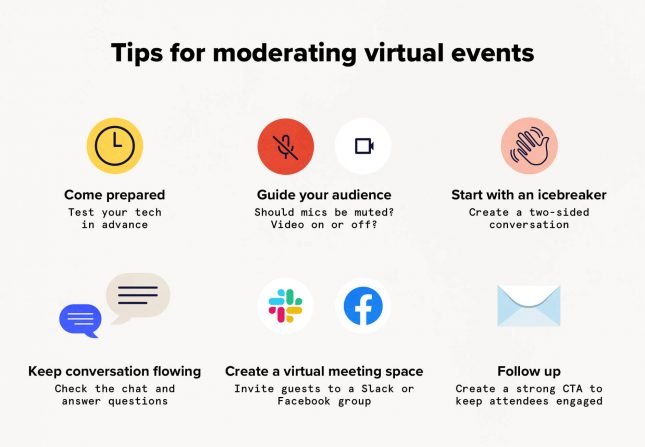 Tips for moderating virtual events

Come prepared
Test your tech in advance

Guide your audience
Should mics be muted? Video on or off?

Start with an icebreaker
Create a two-sided conversation

Keep conversation flowing
Check the chat and answer questions

Create a virtual meeting space
Invite guests to a Slack or Facebook group

Follow up
Create a strong CTA to keep attendees engaged